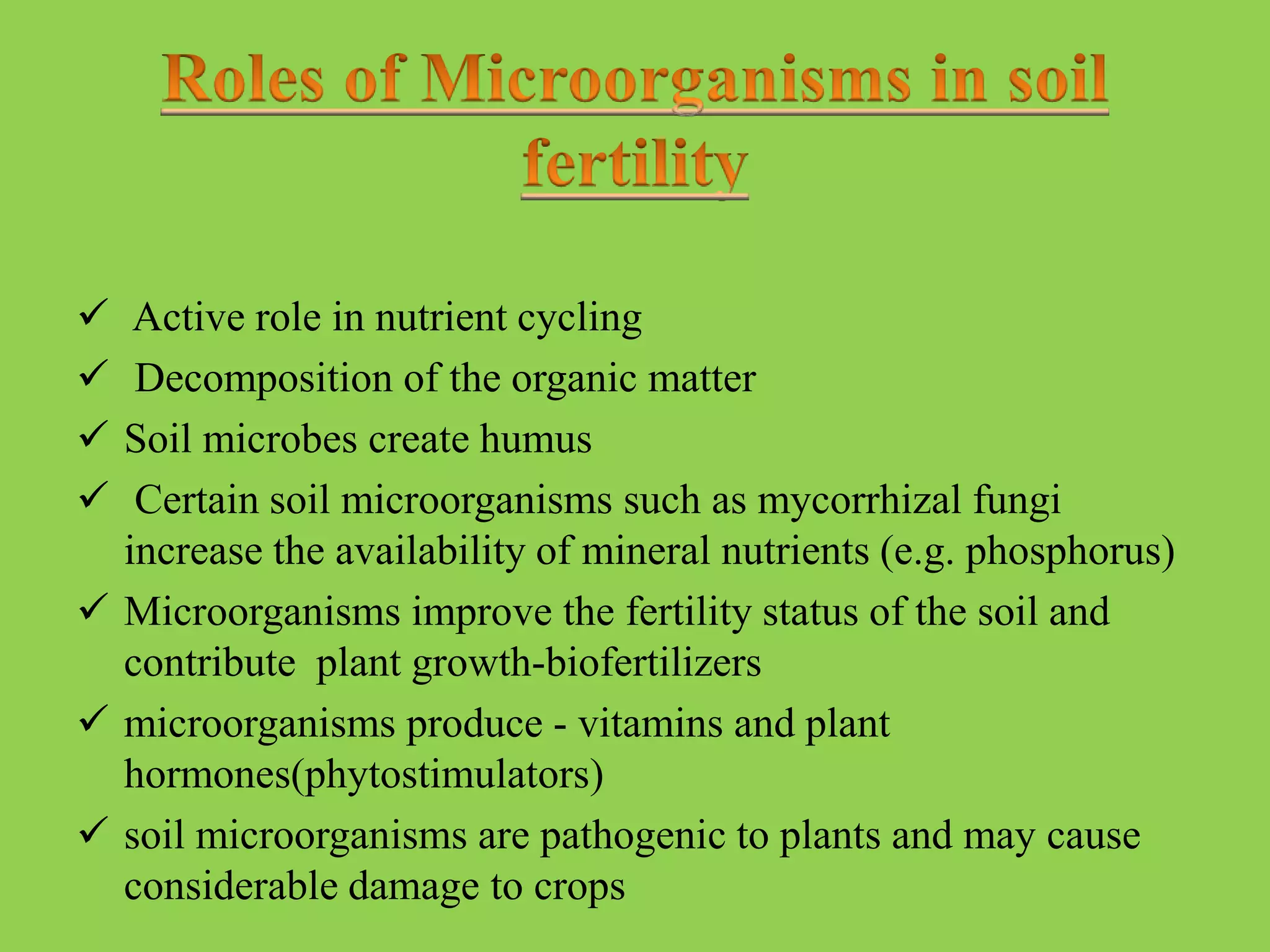 Roles of Microorganisms in soil fertility

✓ Active role in nutrient cycling
✓ Decomposition of the organic matter
✓ Soil microbes create humus
✓ Certain soil microorganisms such as mycorrhizal fungi increase the availability of mineral nutrients (e.g. phosphorus)
✓ Microorganisms improve the fertility status of the soil and contribute plant growth-biofertilizers
✓ microorganisms produce - vitamins and plant hormones(phytostimulators)
✓ soil microorganisms are pathogenic to plants and may cause considerable damage to crops